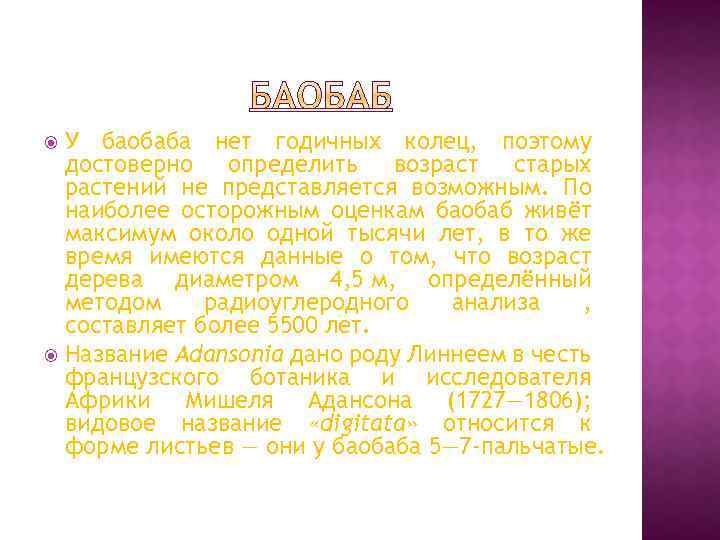 БАОБАБ

У баобаба нет годичных колец, поэтому достоверно определить возраст старых растений не представляется возможным. По наиболее осторожным оценкам баобаб живёт максимум около одной тысячи лет, в то же время имеются данные о том, что возраст дерева диаметром 4,5 м, определённый методом радиоуглеродного анализа , составляет более 5500 лет.

Название Adansonia дано роду Линнеем в честь французского ботаника и исследователя Африки Мишеля Адансона (1727—1806); видовое название «digitata» относится к форме листьев — они у баобаба 5—7-пальчатые.